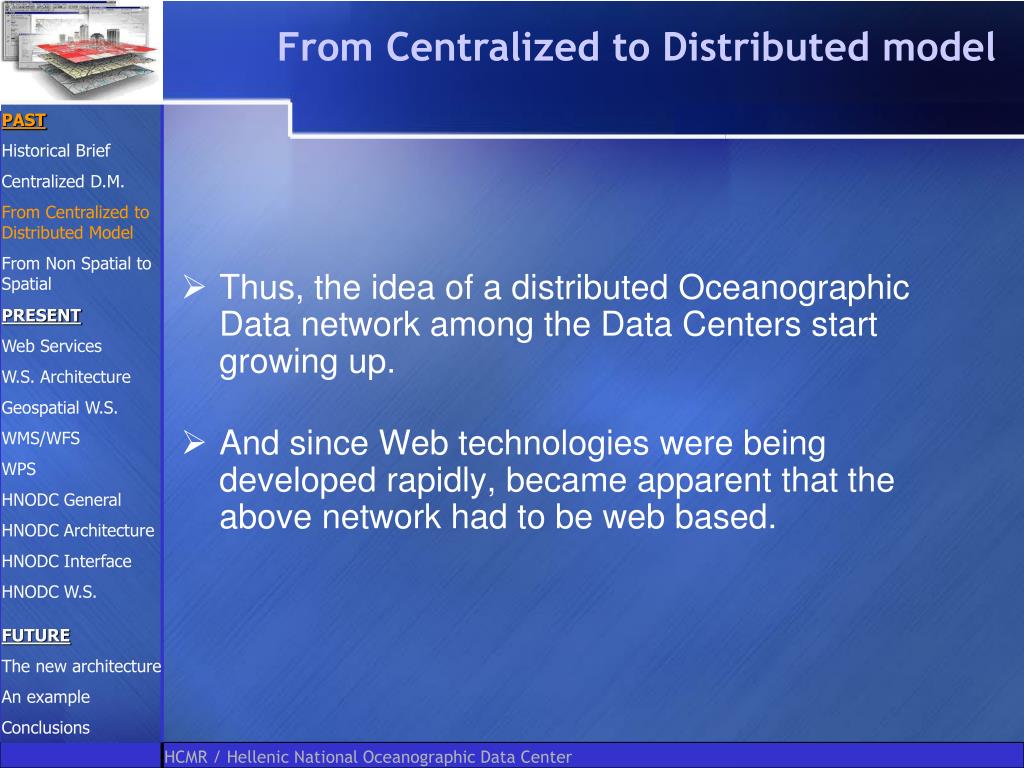 From Centralized to Distributed model

PAST
Historical Brief
Centralized D.M.
From Centralized to Distributed Model
From Non Spatial to Spatial
PRESENT
Web Services
W.S. Architecture
Geospatial W.S.
WMS/WFS
WPS
HNODC General
HNODC Architecture
HNODC Interface
HNODC W.S.
FUTURE
The new architecture
An example
Conclusions

➢ Thus, the idea of a distributed Oceanographic Data network among the Data Centers start growing up.

➢ And since Web technologies were being developed rapidly, became apparent that the above network had to be web based.

HCMR / Hellenic National Oceanographic Data Center